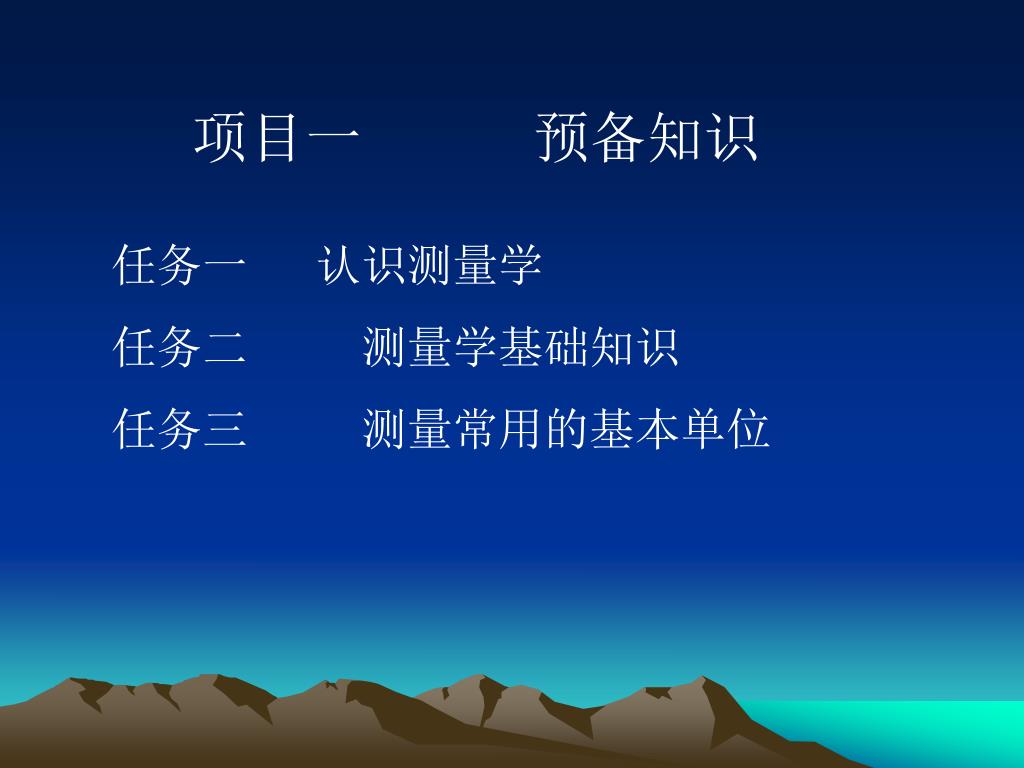 项目一　　　预备知识

任务一　认识测量学

任务二　　测量学基础知识

任务三　　测量常用的基本单位